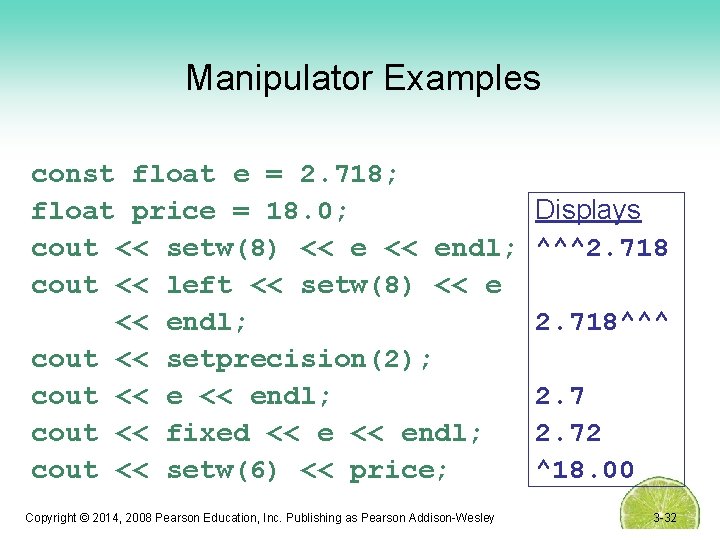 Manipulator Examples

const float e = 2.718;
float price = 18.0;
cout << setw(8) << e << endl;
cout << left << setw(8) << e
     << endl;
cout << setprecision(2);
cout << e << endl;
cout << fixed << e << endl;
cout << setw(6) << price;

Displays
^^^2.718

2.718^^^

2.7
2.72
^18.00

Copyright © 2014, 2008 Pearson Education, Inc. Publishing as Pearson Addison-Wesley

3-32